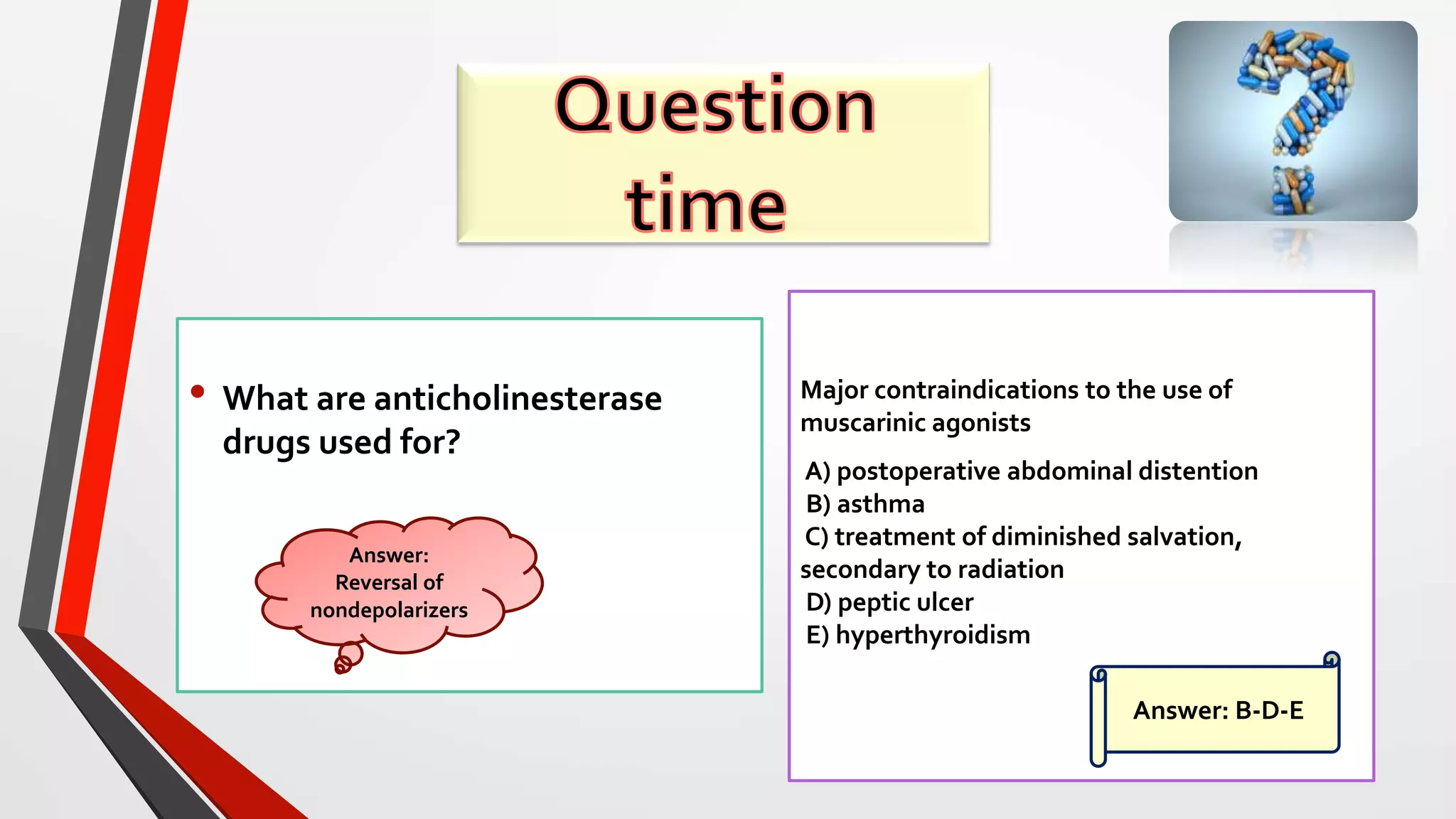 Question time

• What are anticholinesterase drugs used for?

Answer: Reversal of nondepolarizers

Major contraindications to the use of muscarinic agonists

A) postoperative abdominal distention
B) asthma
C) treatment of diminished salvation, secondary to radiation
D) peptic ulcer
E) hyperthyroidism

Answer: B-D-E